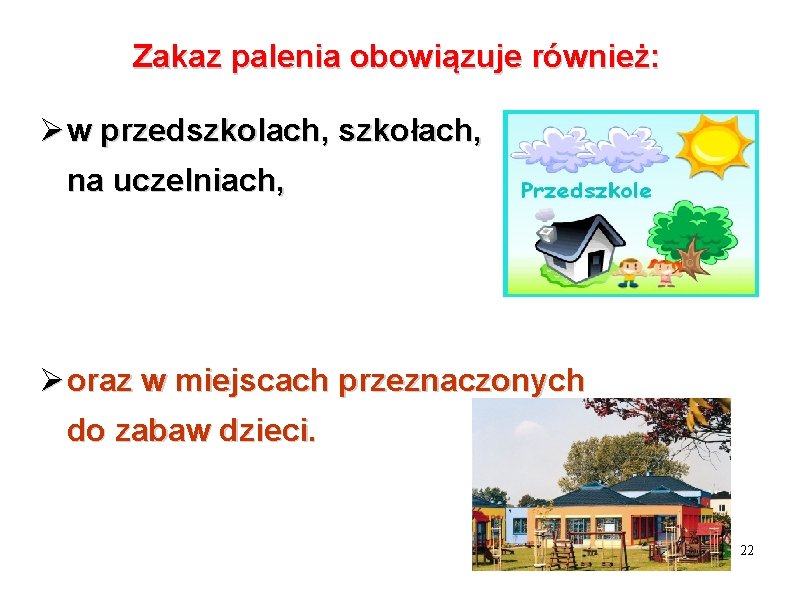 Zakaz palenia obowiązuje również:

➢ w przedszkolach, szkołach, na uczelniach,

Przedszkole

➢ oraz w miejscach przeznaczonych do zabaw dzieci.

22